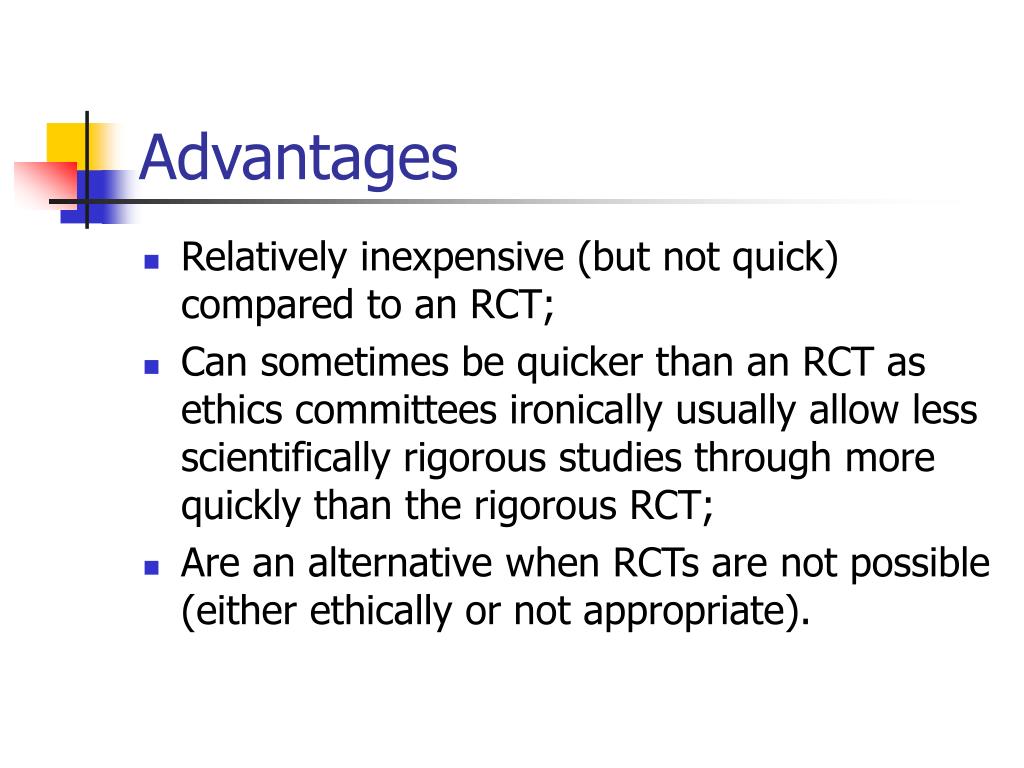 Advantages

- Relatively inexpensive (but not quick) compared to an RCT;
- Can sometimes be quicker than an RCT as ethics committees ironically usually allow less scientifically rigorous studies through more quickly than the rigorous RCT;
- Are an alternative when RCTs are not possible (either ethically or not appropriate).